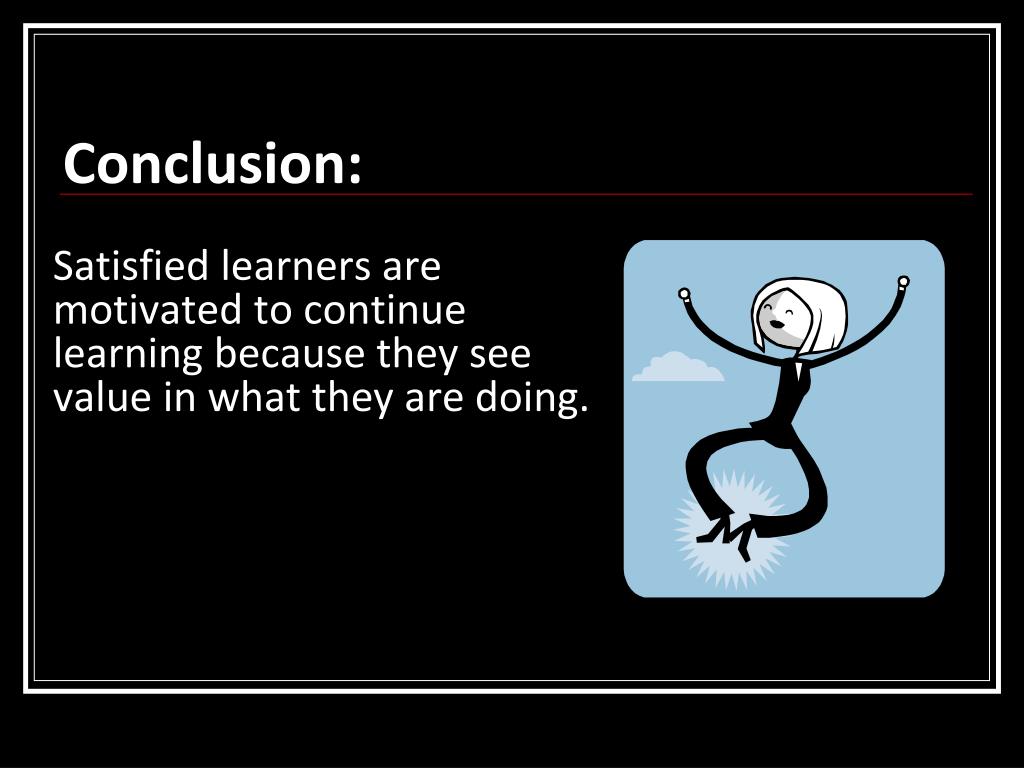 Conclusion:

Satisfied learners are motivated to continue learning because they see value in what they are doing.